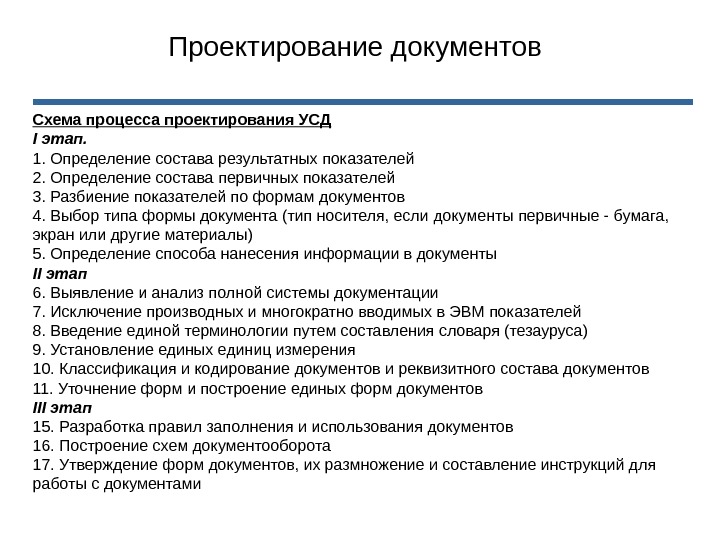 Проектирование документов

Схема процесса проектирования УСД
I этап.
1. Определение состава результатных показателей
2. Определение состава первичных показателей
3. Разбиение показателей по формам документов
4. Выбор типа формы документа (тип носителя, если документы первичные - бумага, экран или другие материалы)
5. Определение способа нанесения информации в документы
II этап
6. Выявление и анализ полной системы документации
7. Исключение производных и многократно вводимых в ЭВМ показателей
8. Введение единой терминологии путем составления словаря (тезауруса)
9. Установление единых единиц измерения
10. Классификация и кодирование документов и реквизитного состава документов
11. Уточнение форм и построение единых форм документов
III этап
15. Разработка правил заполнения и использования документов
16. Построение схем документооборота
17. Утверждение форм документов, их размножение и составление инструкций для работы с документами